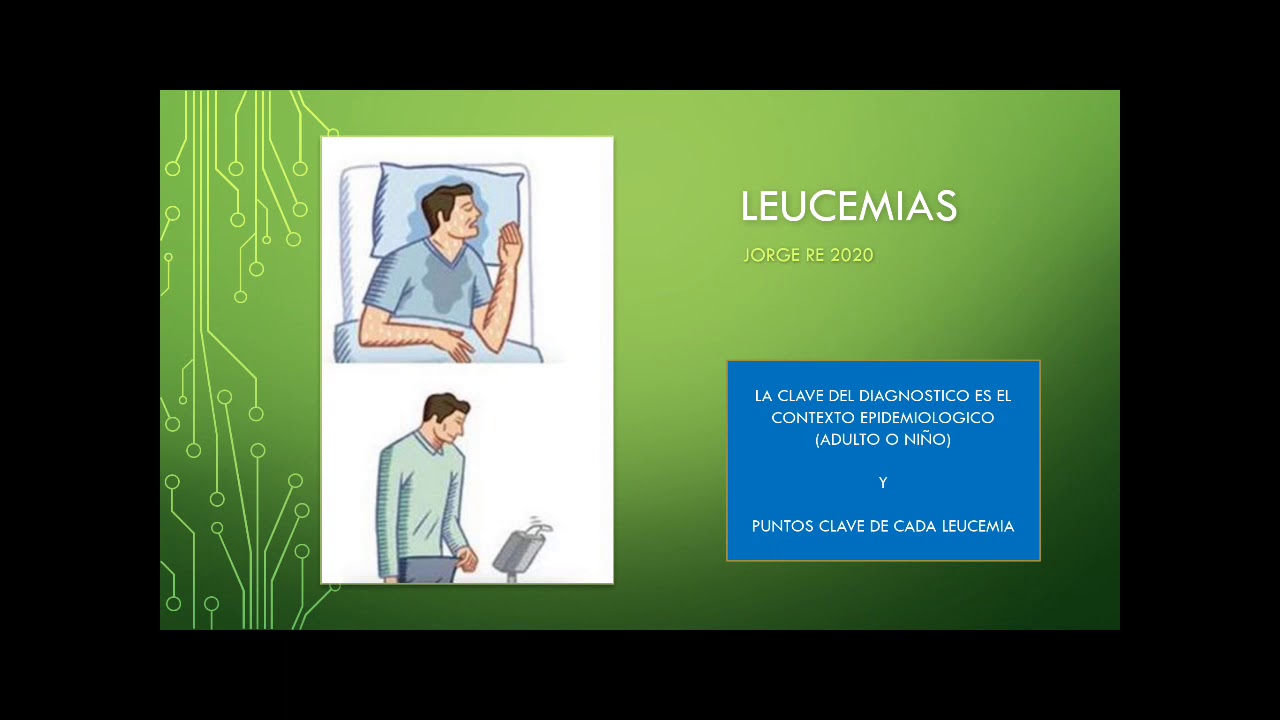 LEUCEMIAS

JORGE RE 2020

LA CLAVE DEL DIAGNOSTICO ES EL CONTEXTO EPIDEMIOLOGICO (ADULTO O NIÑO)

Y

PUNTOS CLAVE DE CADA LEUCEMIA